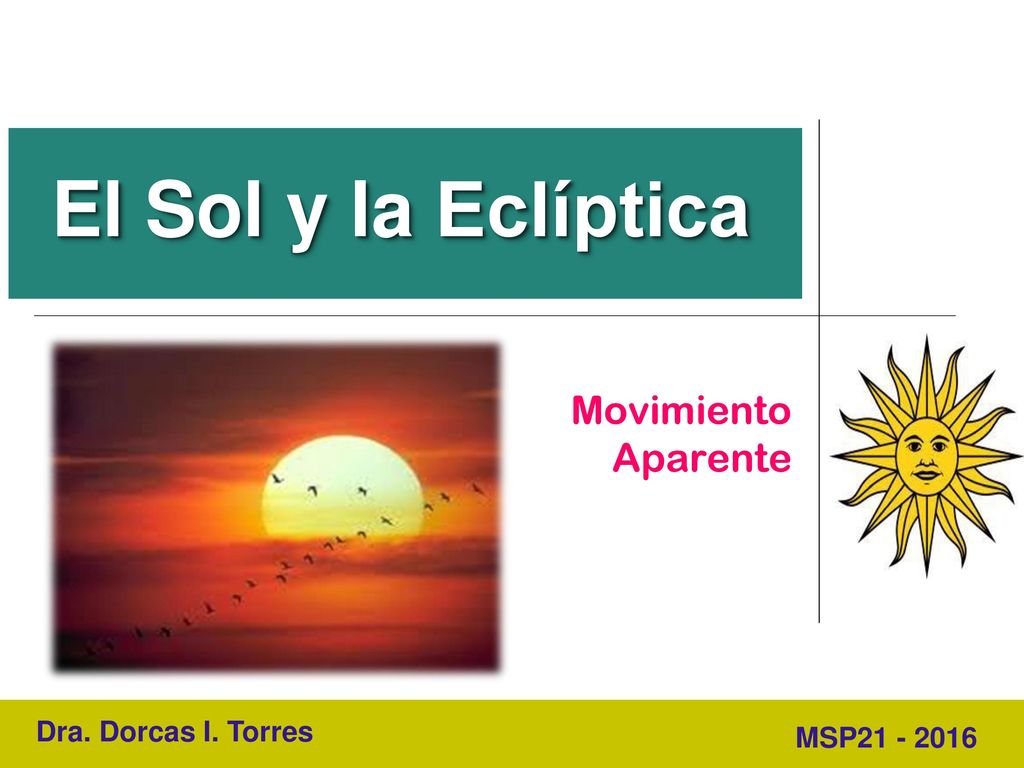 El Sol y la Eclíptica

Movimiento Aparente

Dra. Dorcas I. Torres

MSP21 - 2016